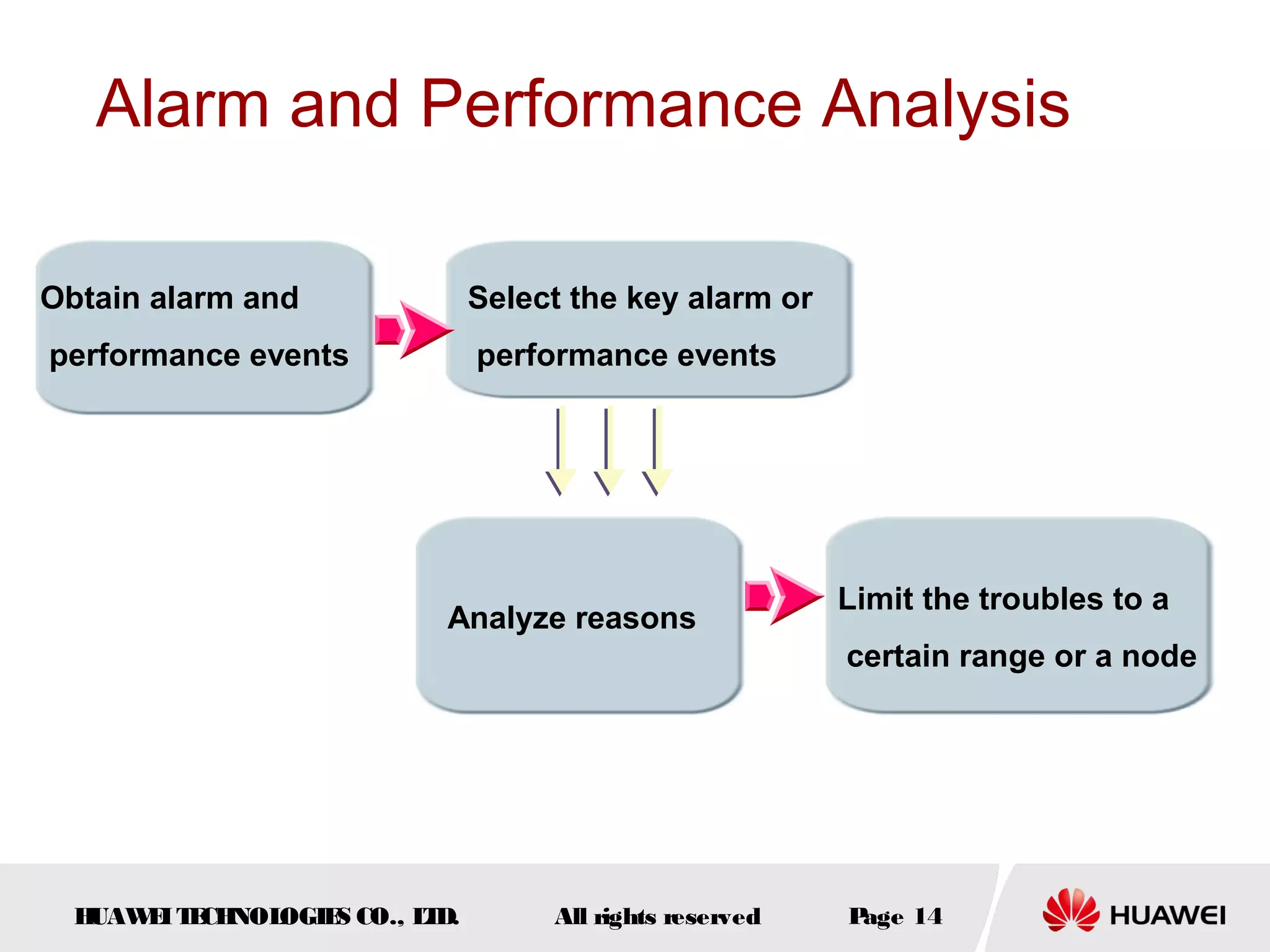 Alarm and Performance Analysis

Obtain alarm and performance events

Select the key alarm or performance events

Analyze reasons

Limit the troubles to a certain range or a node

HUAWEI TECHNOLOGIES CO., LTD.

All rights reserved

Page 14

HUAWEI